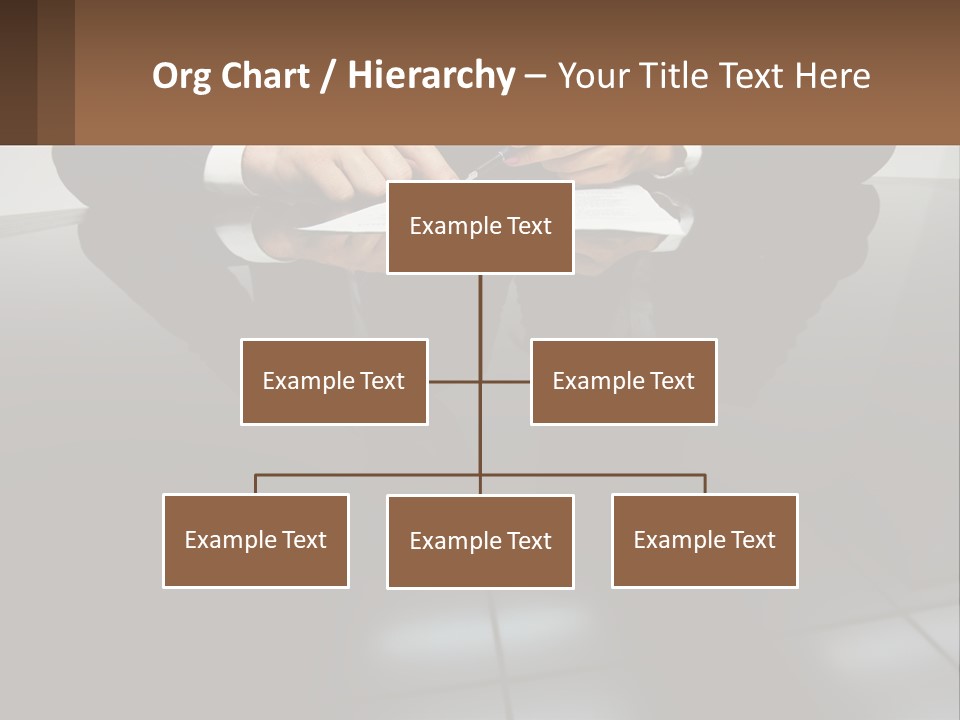 Org Chart / Hierarchy – Your Title Text Here

Example Text

Example Text

Example Text

Example Text

Example Text

Example Text